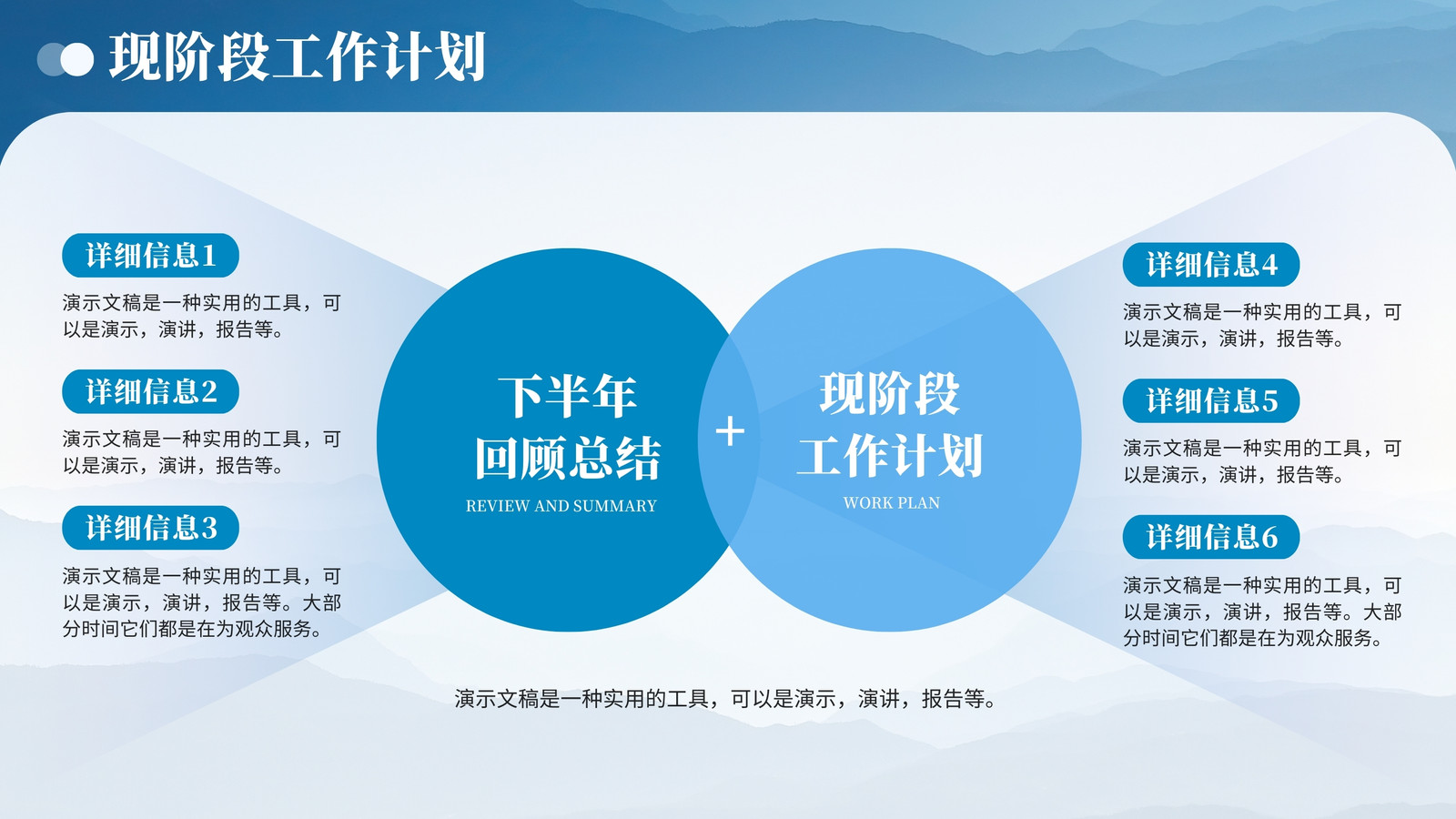 现阶段工作计划

详细信息1
演示文稿是一种实用的工具，可以是演示，演讲，报告等。

详细信息2
演示文稿是一种实用的工具，可以是演示，演讲，报告等。

详细信息3
演示文稿是一种实用的工具，可以是演示，演讲，报告等。大部分时间它们都是在为观众服务。

下半年
回顾总结
REVIEW AND SUMMARY

+

现阶段
工作计划
WORK PLAN

详细信息4
演示文稿是一种实用的工具，可以是演示，演讲，报告等。

详细信息5
演示文稿是一种实用的工具，可以是演示，演讲，报告等。

详细信息6
演示文稿是一种实用的工具，可以是演示，演讲，报告等。大部分时间它们都是在为观众服务。

演示文稿是一种实用的工具，可以是演示，演讲，报告等。